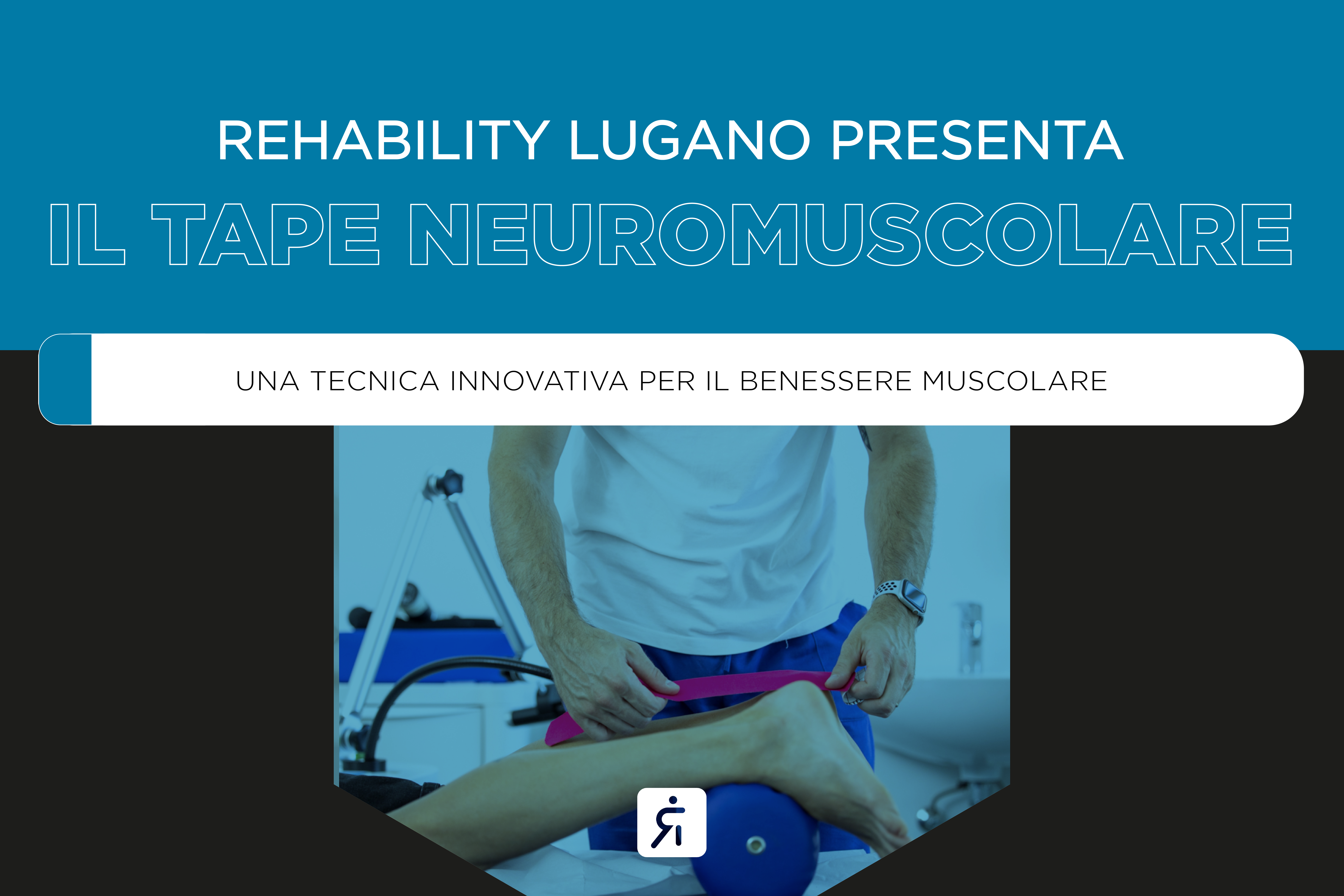 REHABILITY LUGANO PRESENTA
IL TAPE NEUROMUSCOLARE

UNA TECNICA INNOVATIVA PER IL BENESSERE MUSCOLARE